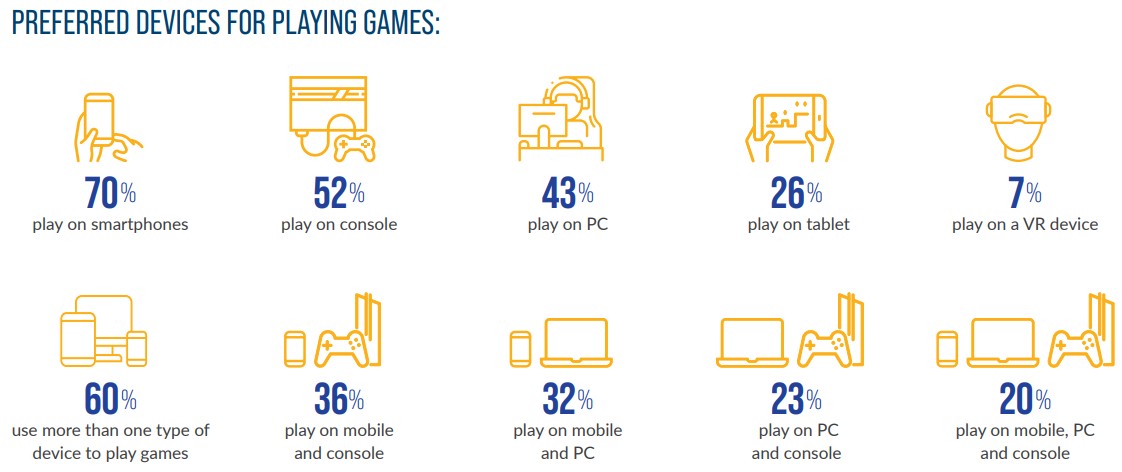 PREFERRED DEVICES FOR PLAYING GAMES:

70%
play on smartphones

52%
play on console

43%
play on PC

26%
play on tablet

7%
play on a VR device

60%
use more than one type of device to play games

36%
play on mobile and console

32%
play on mobile and PC

23%
play on PC and console

20%
play on mobile, PC and console